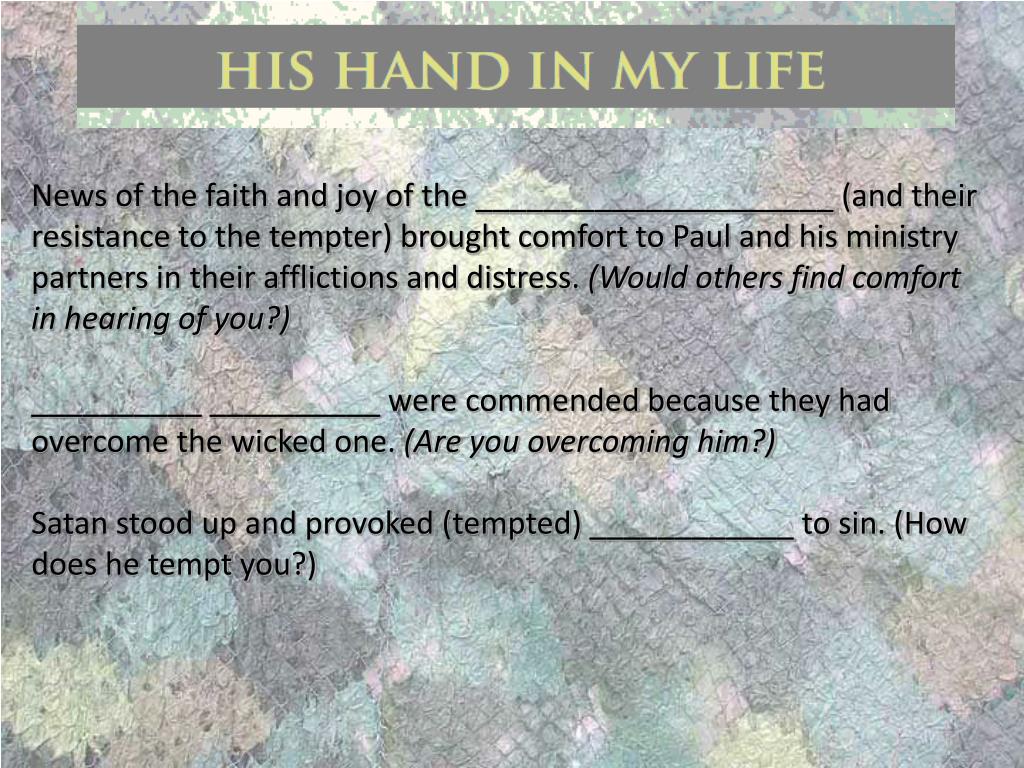 HIS HAND IN MY LIFE

News of the faith and joy of the _____________________ (and their resistance to the tempter) brought comfort to Paul and his ministry partners in their afflictions and distress. (Would others find comfort in hearing of you?)

__________ __________ were commended because they had overcome the wicked one. (Are you overcoming him?)

Satan stood up and provoked (tempted) ____________ to sin. (How does he tempt you?)